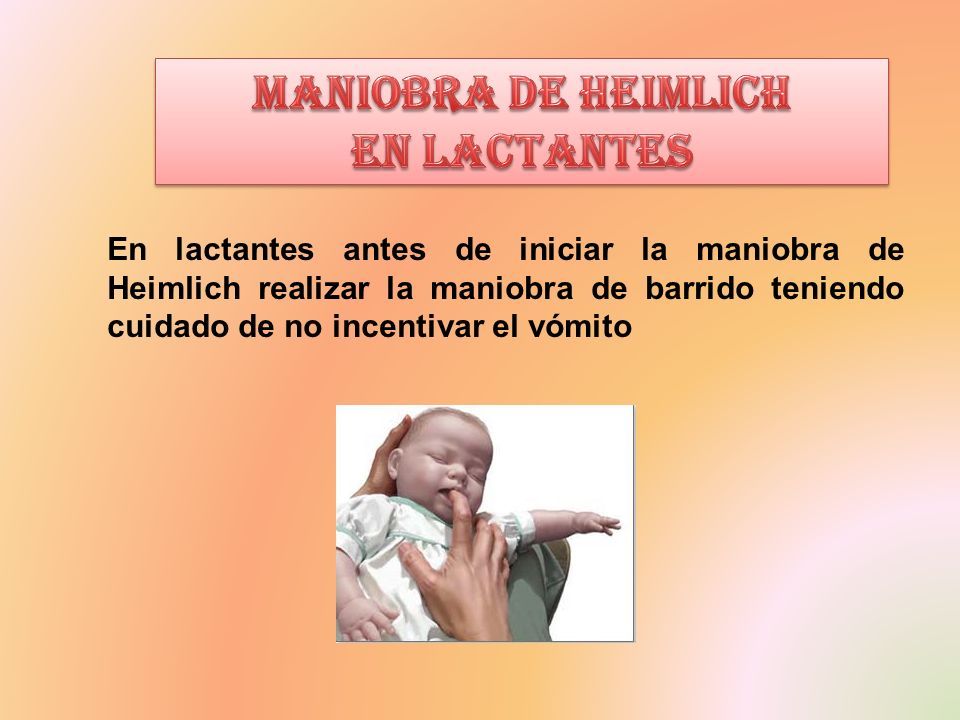 MANIOBRA DE HEIMLICH
EN LACTANTES

En lactantes antes de iniciar la maniobra de Heimlich realizar la maniobra de barrido teniendo cuidado de no incentivar el vómito